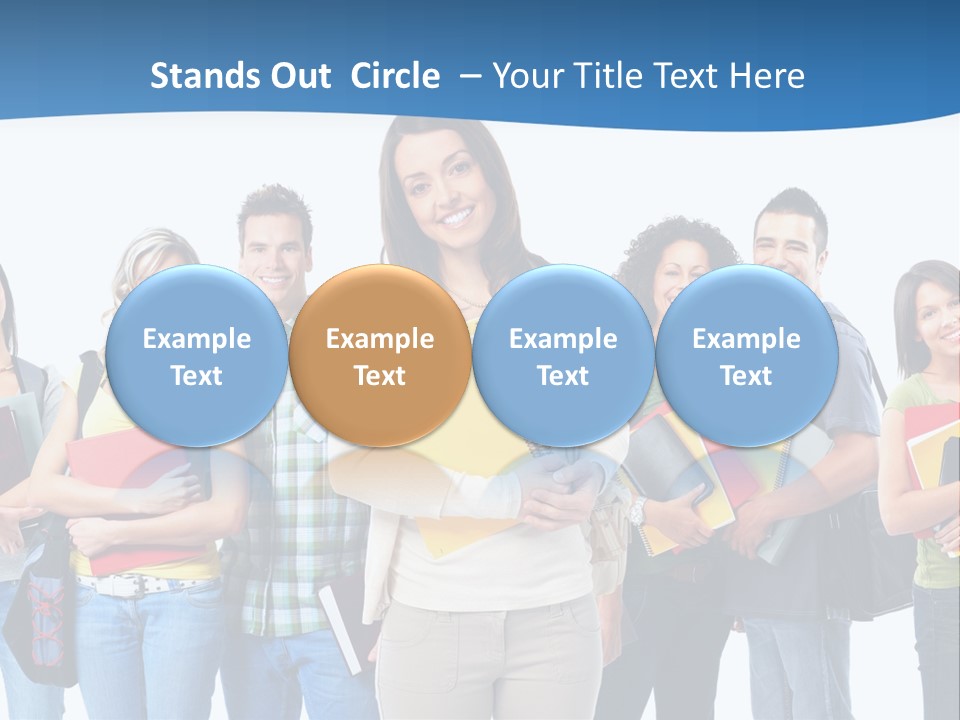 Stands Out Circle – Your Title Text Here

Example Text

Example Text

Example Text

Example Text